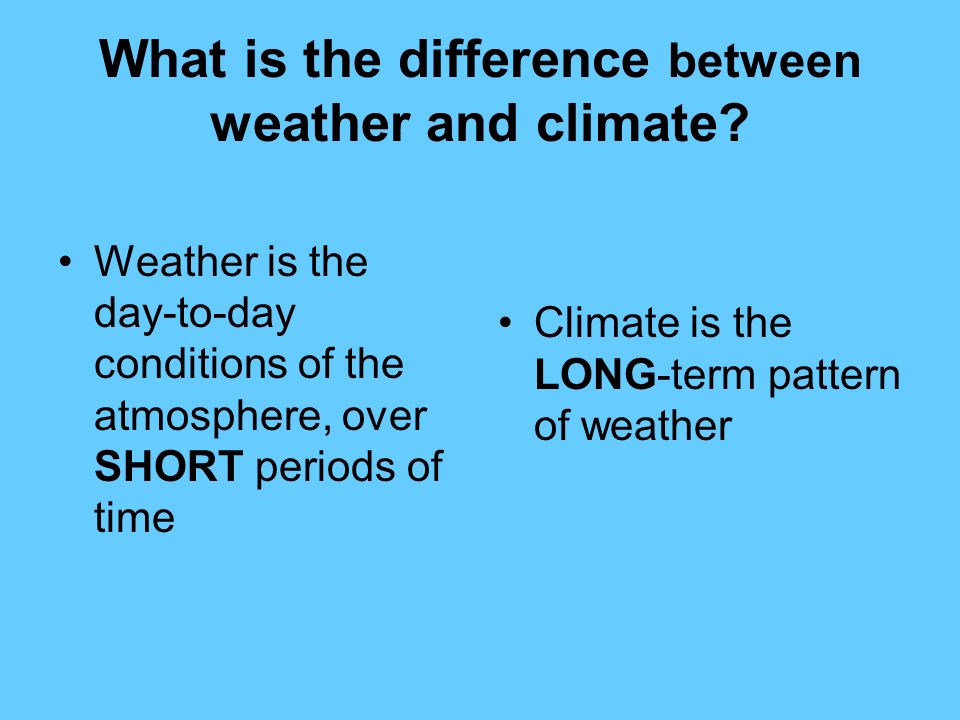 What is the difference between weather and climate?

• Weather is the day-to-day conditions of the atmosphere, over SHORT periods of time

• Climate is the LONG-term pattern of weather